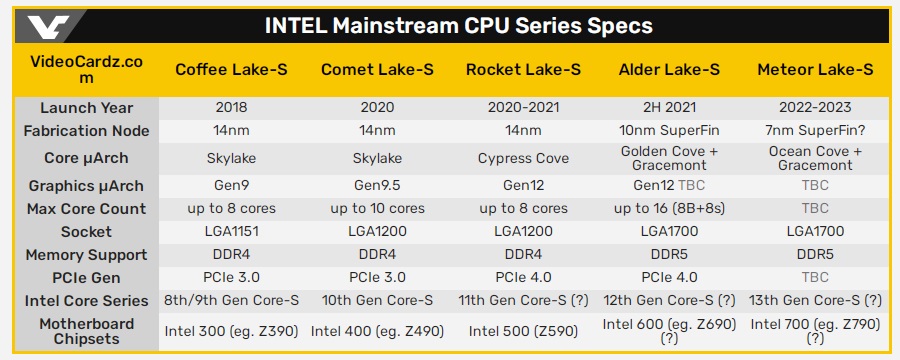 INTEL Mainstream CPU Series Specs

| VideoCardz.com | Coffee Lake-S | Comet Lake-S | Rocket Lake-S | Alder Lake-S | Meteor Lake-S |
|---|---|---|---|---|---|
| Launch Year | 2018 | 2020 | 2020-2021 | 2H 2021 | 2022-2023 |
| Fabrication Node | 14nm | 14nm | 14nm | 10nm SuperFin | 7nm SuperFin? |
| Core µArch | Skylake | Skylake | Cypress Cove | Golden Cove + Gracemont | Ocean Cove + Gracemont |
| Graphics µArch | Gen9 | Gen9.5 | Gen12 | Gen12 TBC | TBC |
| Max Core Count | up to 8 cores | up to 10 cores | up to 8 cores | up to 16 (8B+8s) | TBC |
| Socket | LGA1151 | LGA1200 | LGA1200 | LGA1700 | LGA1700 |
| Memory Support | DDR4 | DDR4 | DDR4 | DDR5 | DDR5 |
| PCIe Gen | PCIe 3.0 | PCIe 3.0 | PCIe 4.0 | PCIe 4.0 | TBC |
| Intel Core Series | 8th/9th Gen Core-S | 10th Gen Core-S | 11th Gen Core-S (?) | 12th Gen Core-S (?) | 13th Gen Core-S (?) |
| Motherboard Chipsets | Intel 300 (eg. Z390) | Intel 400 (eg. Z490) | Intel 500 (Z590) | Intel 600 (eg. Z690) (?) | Intel 700 (eg. Z790) (?) |